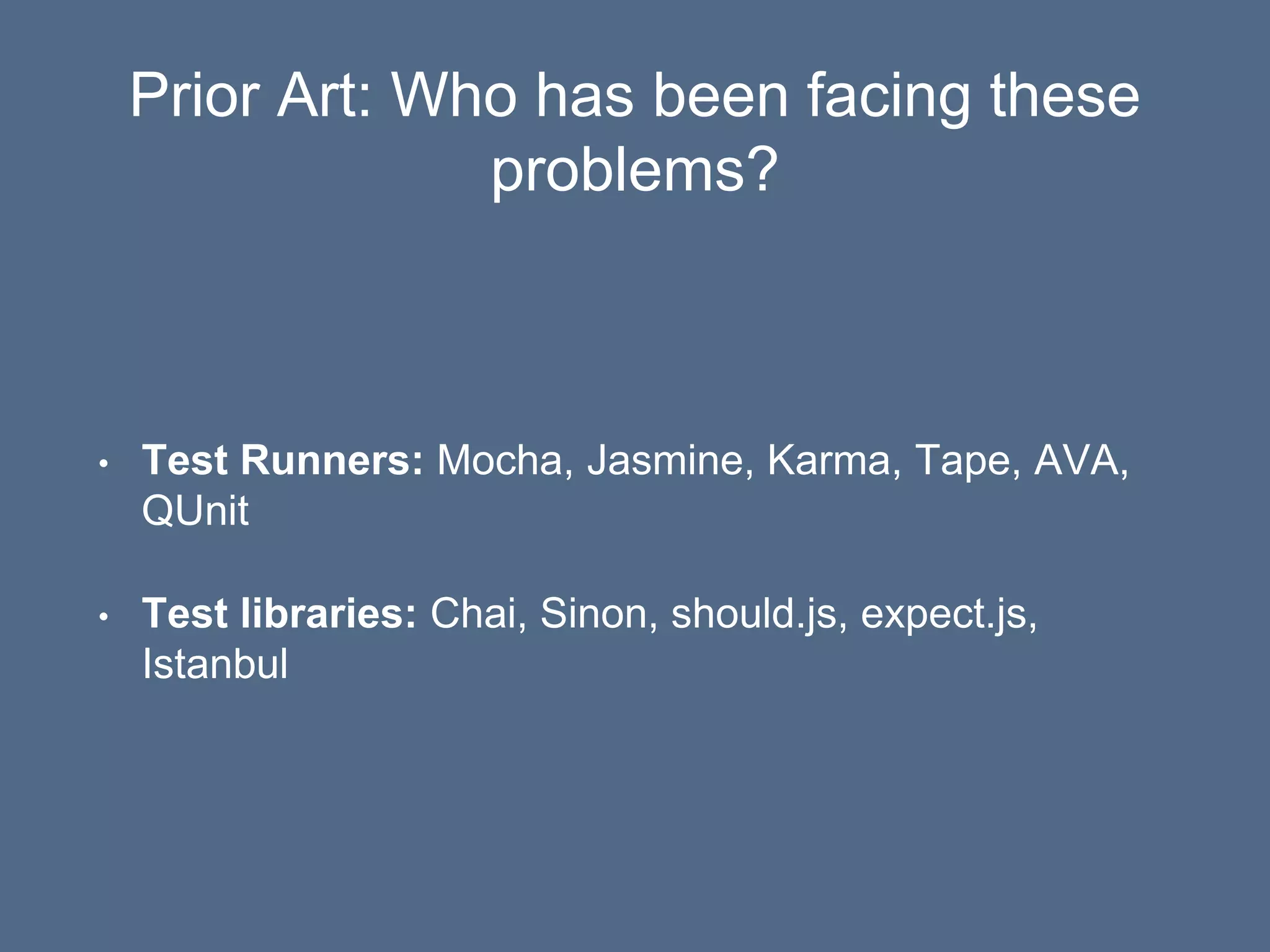 Prior Art: Who has been facing these problems?

• Test Runners: Mocha, Jasmine, Karma, Tape, AVA, QUnit

• Test libraries: Chai, Sinon, should.js, expect.js, Istanbul